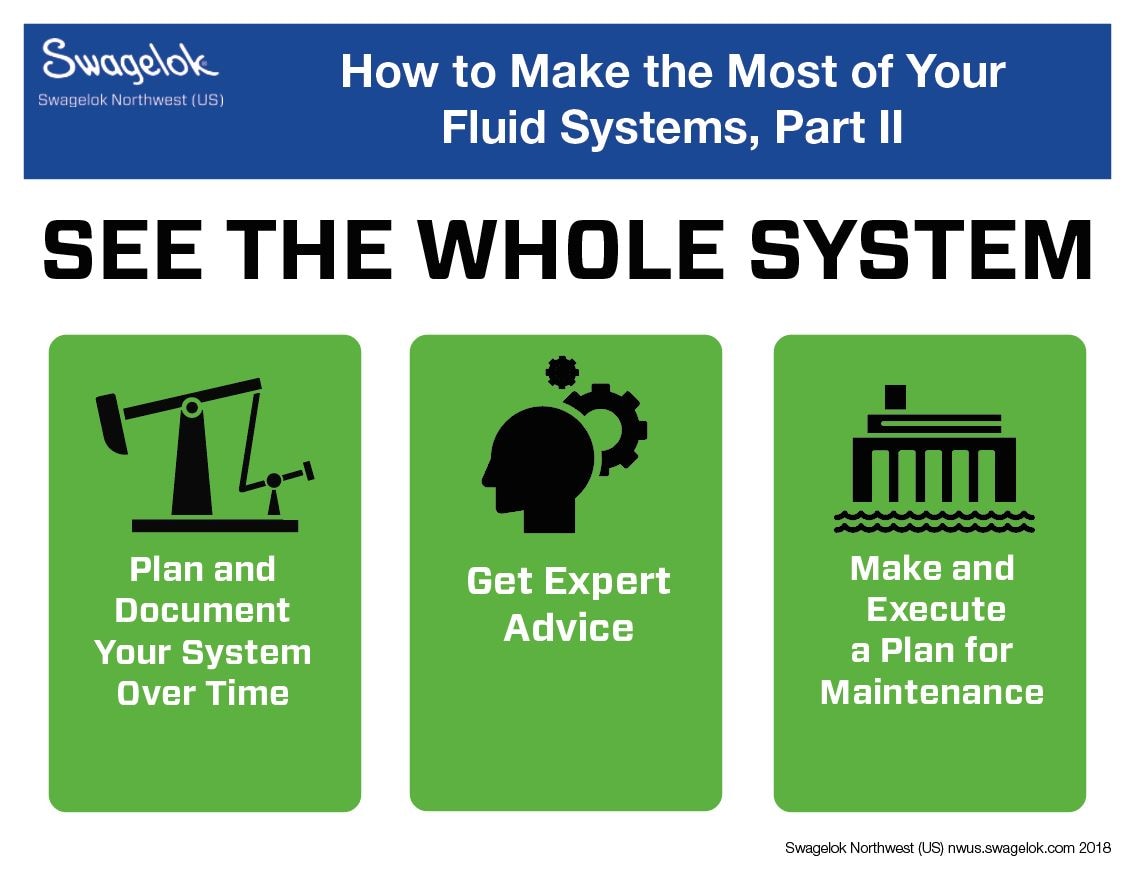 Swagelok
Swagelok Northwest (US)

How to Make the Most of Your Fluid Systems, Part II

SEE THE WHOLE SYSTEM

Plan and Document Your System Over Time

Get Expert Advice

Make and Execute a Plan for Maintenance

Swagelok Northwest (US) nwus.swagelok.com 2018